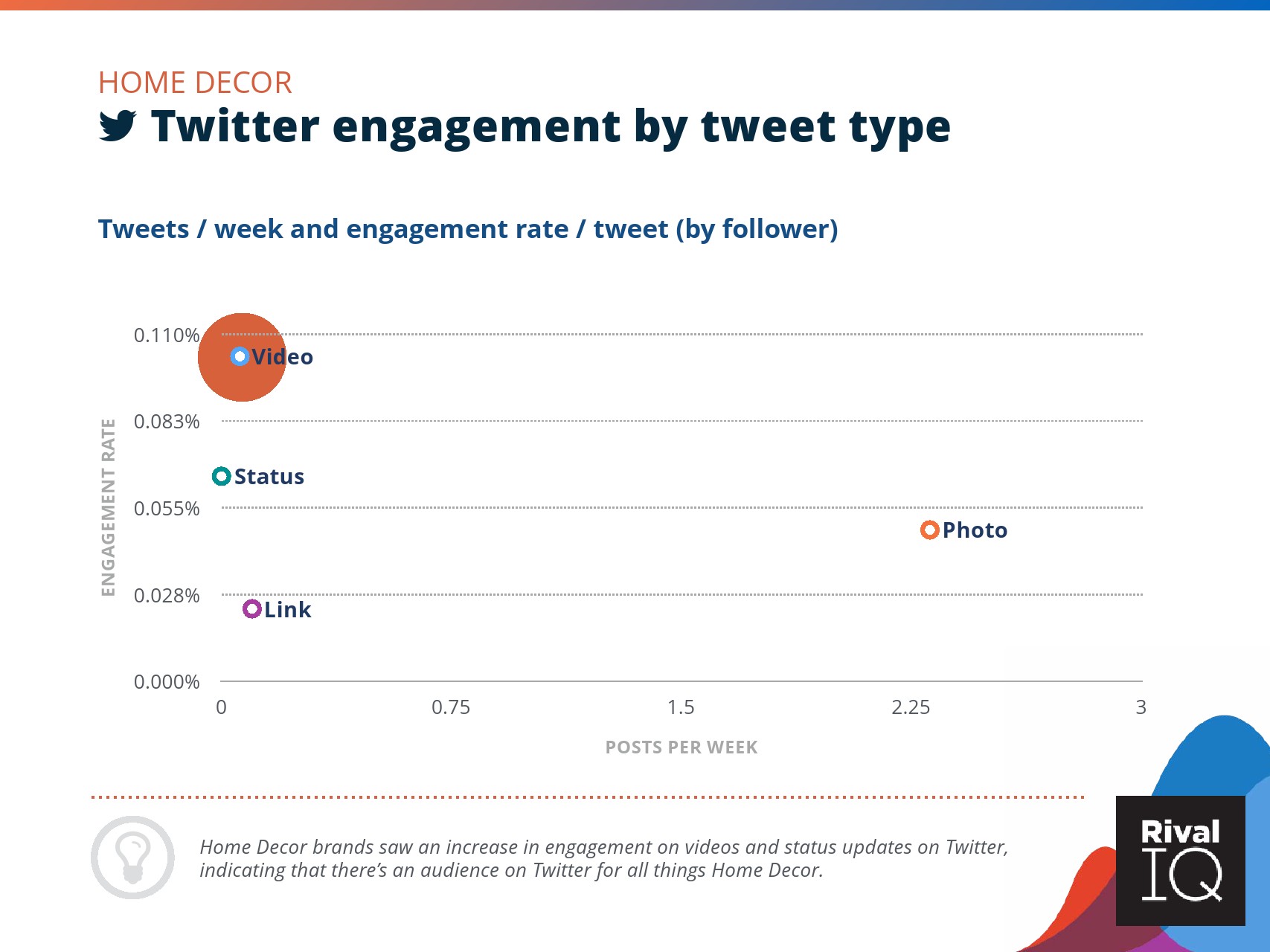 HOME DECOR
Twitter engagement by tweet type

Tweets / week and engagement rate / tweet (by follower)

ENGAGEMENT RATE

0.110%
0.083%
0.055%
0.028%
0.000%

Video
Status
Photo
Link

0
0.75
1.5
2.25
3

POSTS PER WEEK

Home Decor brands saw an increase in engagement on videos and status updates on Twitter, indicating that there's an audience on Twitter for all things Home Decor.

Rival IQ